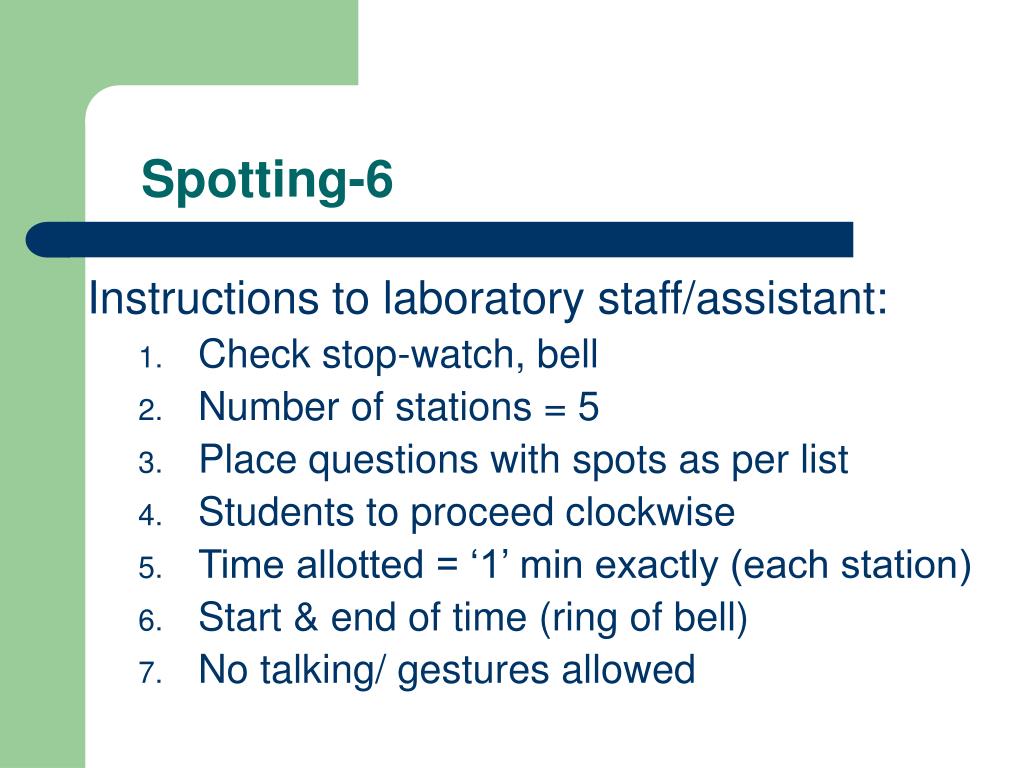 Spotting-6

Instructions to laboratory staff/assistant:
1. Check stop-watch, bell
2. Number of stations = 5
3. Place questions with spots as per list
4. Students to proceed clockwise
5. Time allotted = ‘1’ min exactly (each station)
6. Start & end of time (ring of bell)
7. No talking/ gestures allowed